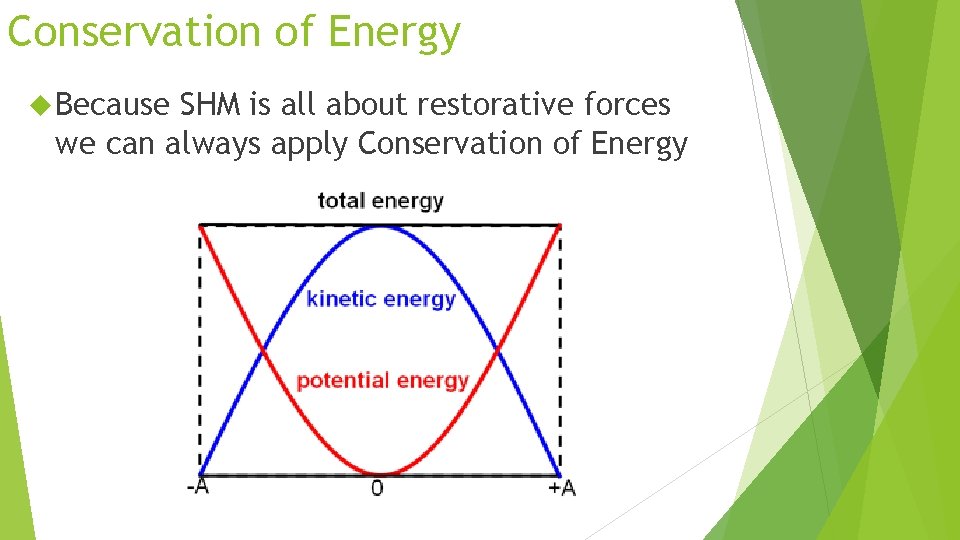 Conservation of Energy

Because SHM is all about restorative forces we can always apply Conservation of Energy

total energy

kinetic energy

potential energy

-A

0

+A